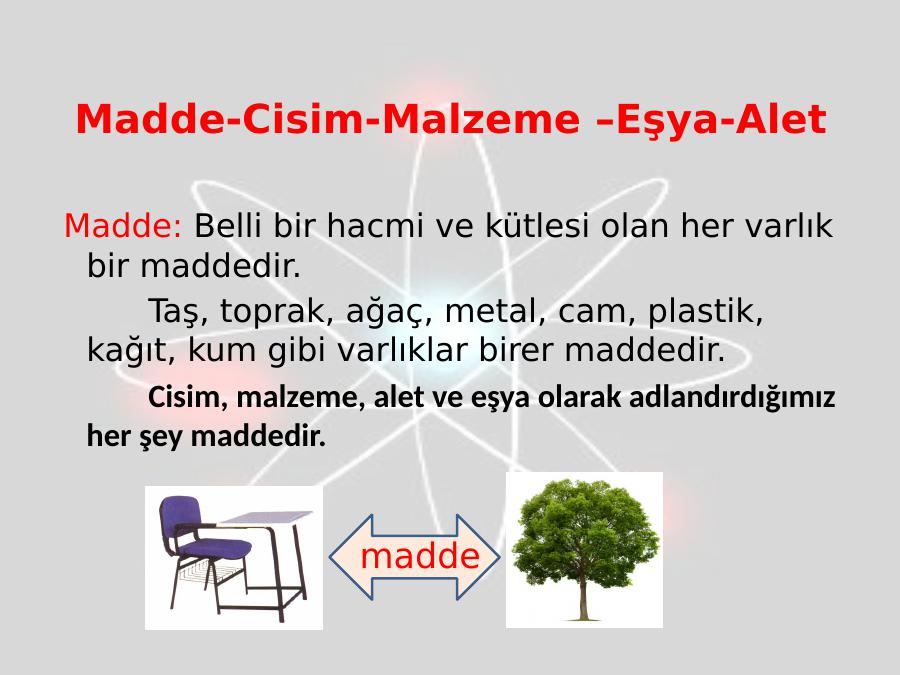 Madde-Cisim-Malzeme –Eşya-Alet

Madde: Belli bir hacmi ve kütlesi olan her varlık bir maddedir.

Taş, toprak, ağaç, metal, cam, plastik, kağıt, kum gibi varlıklar birer maddedir.

Cisim, malzeme, alet ve eşya olarak adlandırdığımız her şey maddedir.

madde